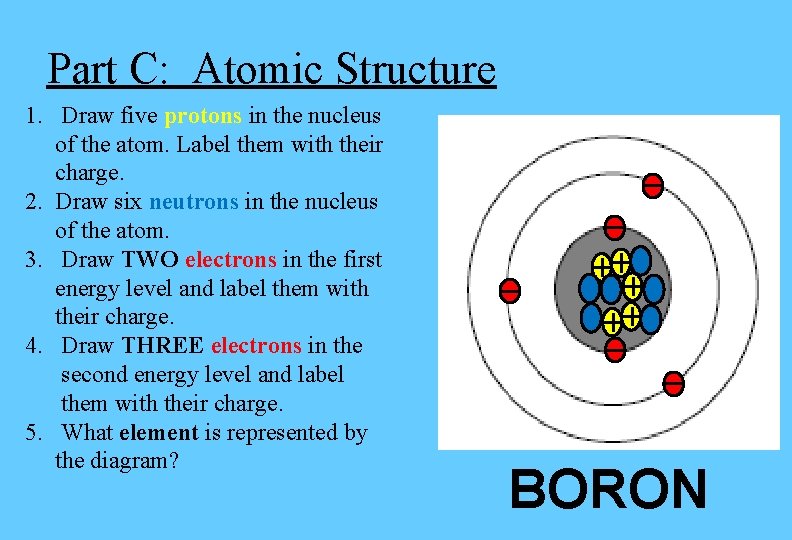 Part C: Atomic Structure

1. Draw five protons in the nucleus of the atom. Label them with their charge.
2. Draw six neutrons in the nucleus of the atom.
3. Draw TWO electrons in the first energy level and label them with their charge.
4. Draw THREE electrons in the second energy level and label them with their charge.
5. What element is represented by the diagram?

BORON